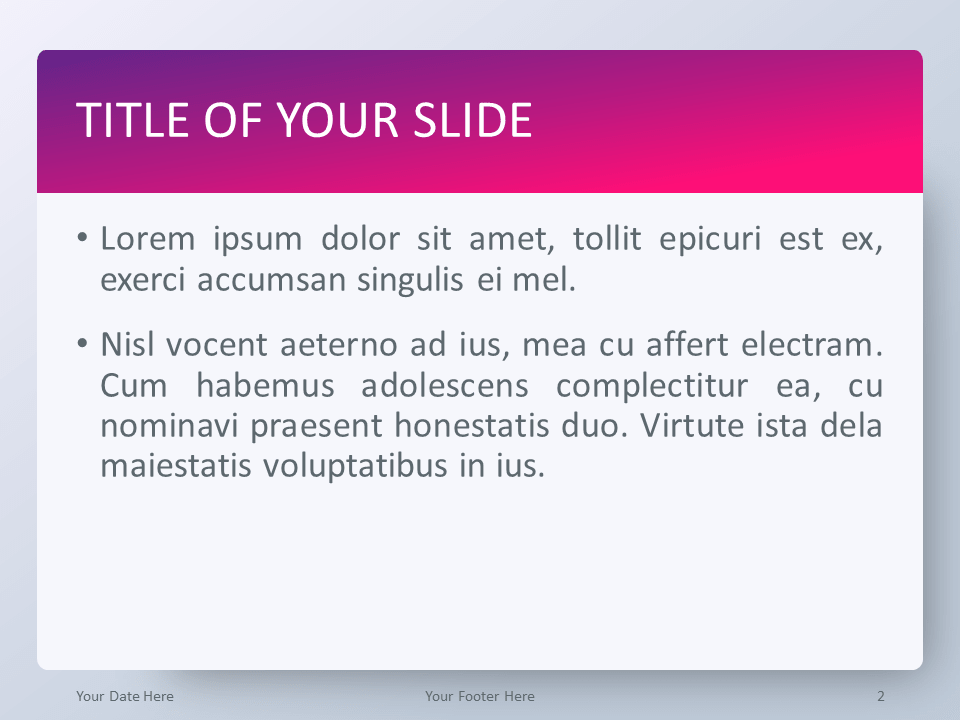 TITLE OF YOUR SLIDE

• Lorem ipsum dolor sit amet, tollit epicuri est ex, exerci accumsan singulis ei mel.

• Nisl vocent aeterno ad ius, mea cu affert electram. Cum habemus adolescens complectitur ea, cu nominavi praesent honestatis duo. Virtute ista dela maiestatis voluptatibus in ius.

Your Date Here

Your Footer Here

2